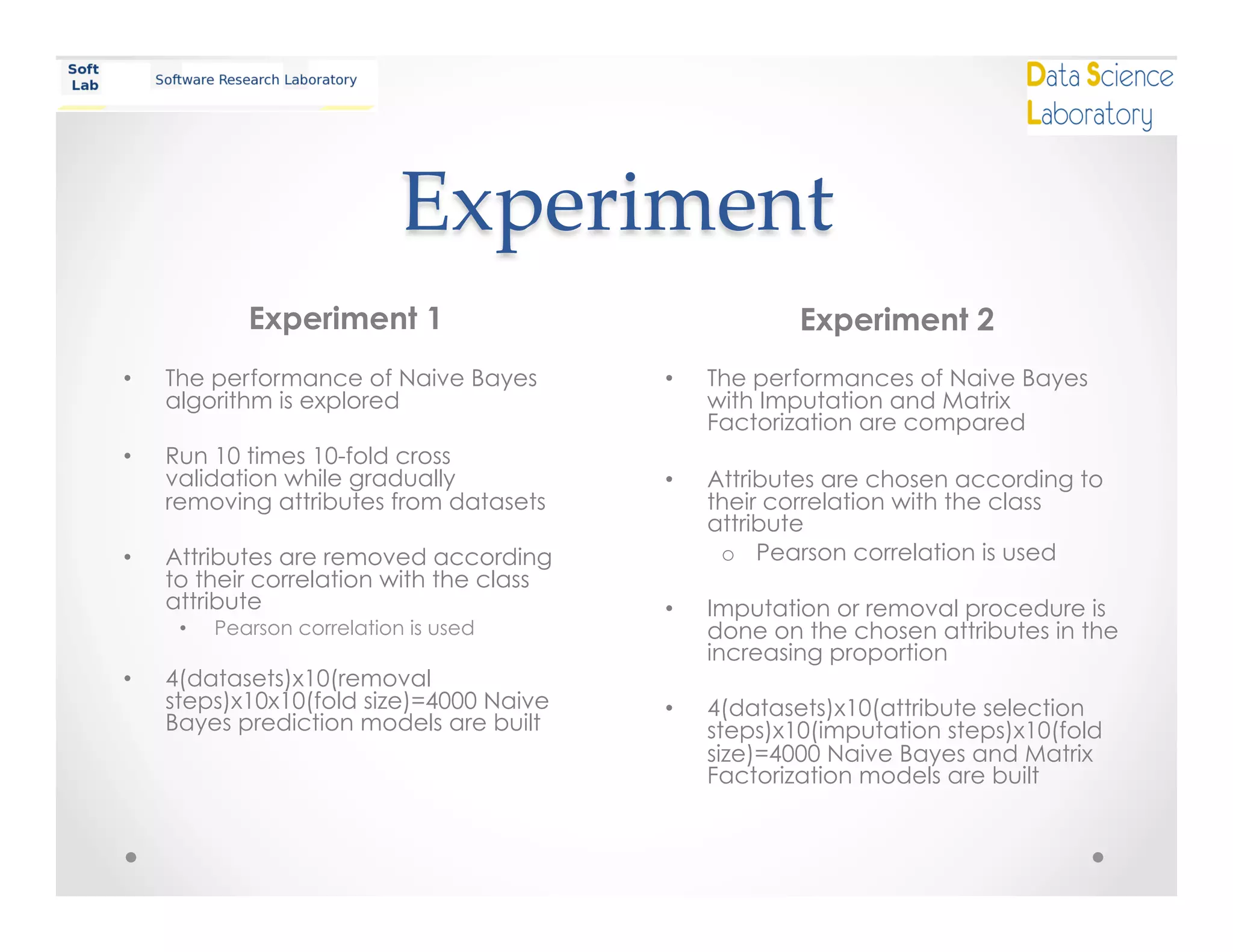 Soft Lab

Software Research Laboratory

Data Science Laboratory

Experiment

Experiment 1

• The performance of Naive Bayes algorithm is explored

• Run 10 times 10-fold cross validation while gradually removing attributes from datasets

• Attributes are removed according to their correlation with the class attribute
  • Pearson correlation is used

• 4(datasets)x10(removal steps)x10x10(fold size)=4000 Naive Bayes prediction models are built

Experiment 2

• The performances of Naive Bayes with Imputation and Matrix Factorization are compared

• Attributes are chosen according to their correlation with the class attribute
  o Pearson correlation is used

• Imputation or removal procedure is done on the chosen attributes in the increasing proportion

• 4(datasets)x10(attribute selection steps)x10(imputation steps)x10(fold size)=4000 Naive Bayes and Matrix Factorization models are built